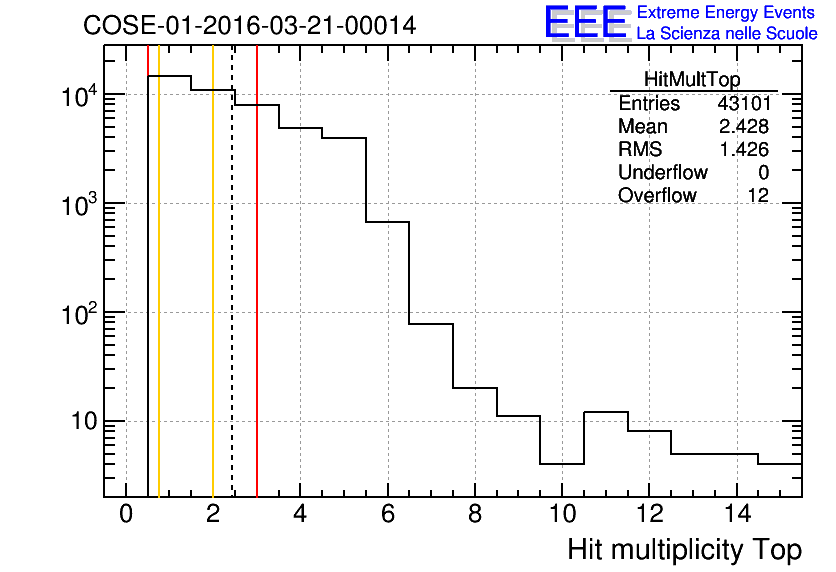 COSE-01-2016-03-21-00014

EEE Extreme Energy Events
La Scienza nelle Scuole

| HitMultTop | |
|---|---|
| Entries | 43101 |
| Mean | 2.428 |
| RMS | 1.426 |
| Underflow | 0 |
| Overflow | 12 |

$10^4$
$10^3$
$10^2$
10

0 2 4 6 8 10 12 14

Hit multiplicity Top